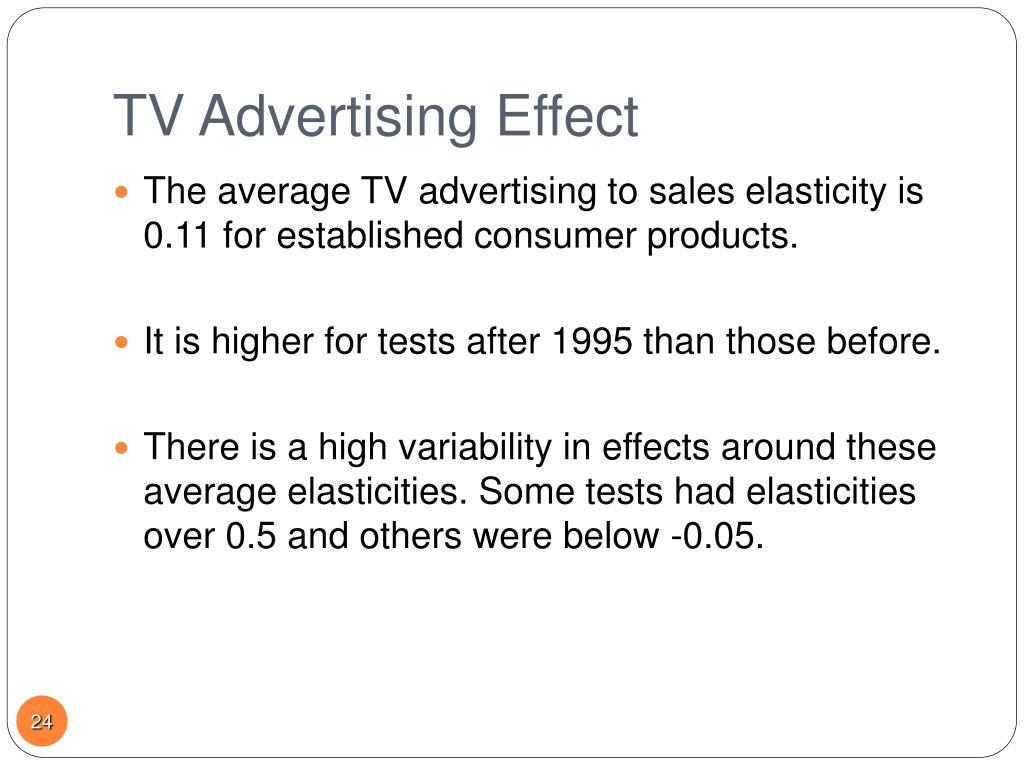 TV Advertising Effect

- The average TV advertising to sales elasticity is 0.11 for established consumer products.

- It is higher for tests after 1995 than those before.

- There is a high variability in effects around these average elasticities. Some tests had elasticities over 0.5 and others were below -0.05.

24